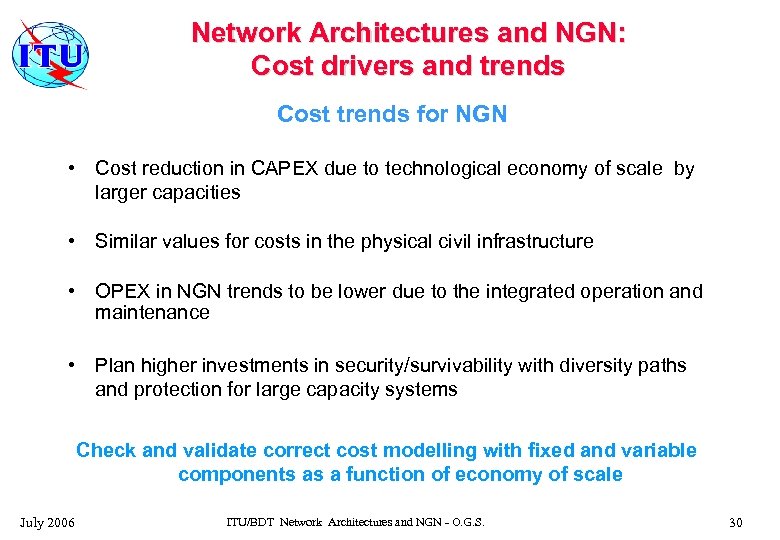 ITU

Network Architectures and NGN:
Cost drivers and trends

Cost trends for NGN

• Cost reduction in CAPEX due to technological economy of scale by larger capacities

• Similar values for costs in the physical civil infrastructure

• OPEX in NGN trends to be lower due to the integrated operation and maintenance

• Plan higher investments in security/survivability with diversity paths and protection for large capacity systems

Check and validate correct cost modelling with fixed and variable components as a function of economy of scale

July 2006

ITU/BDT Network Architectures and NGN - O.G.S.

30